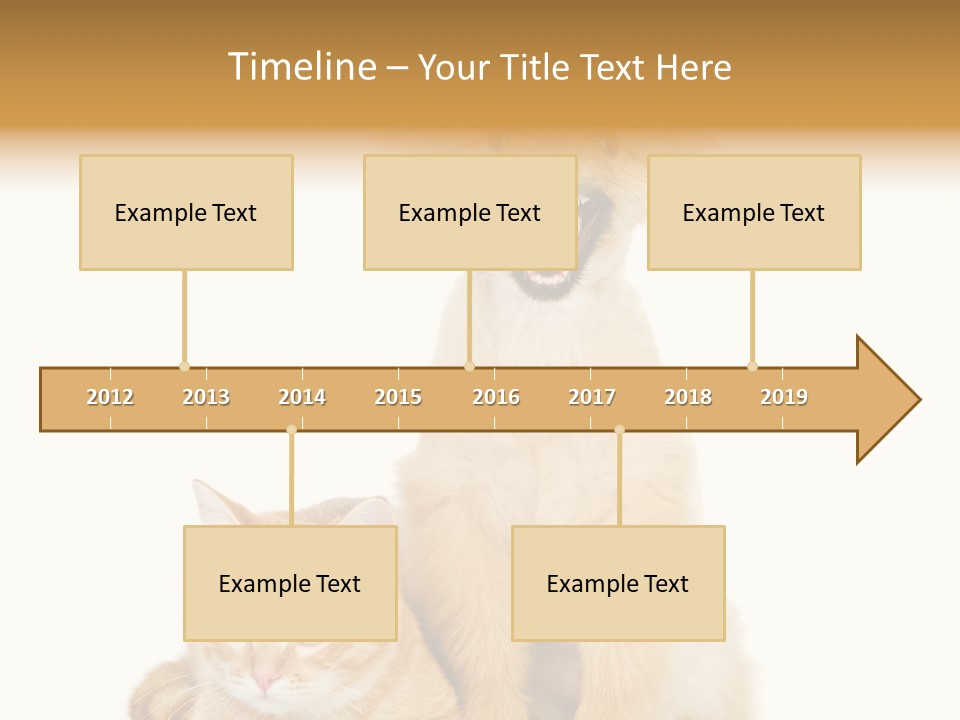 Timeline – Your Title Text Here

Example Text

Example Text

Example Text

2012 2013 2014 2015 2016 2017 2018 2019

Example Text

Example Text